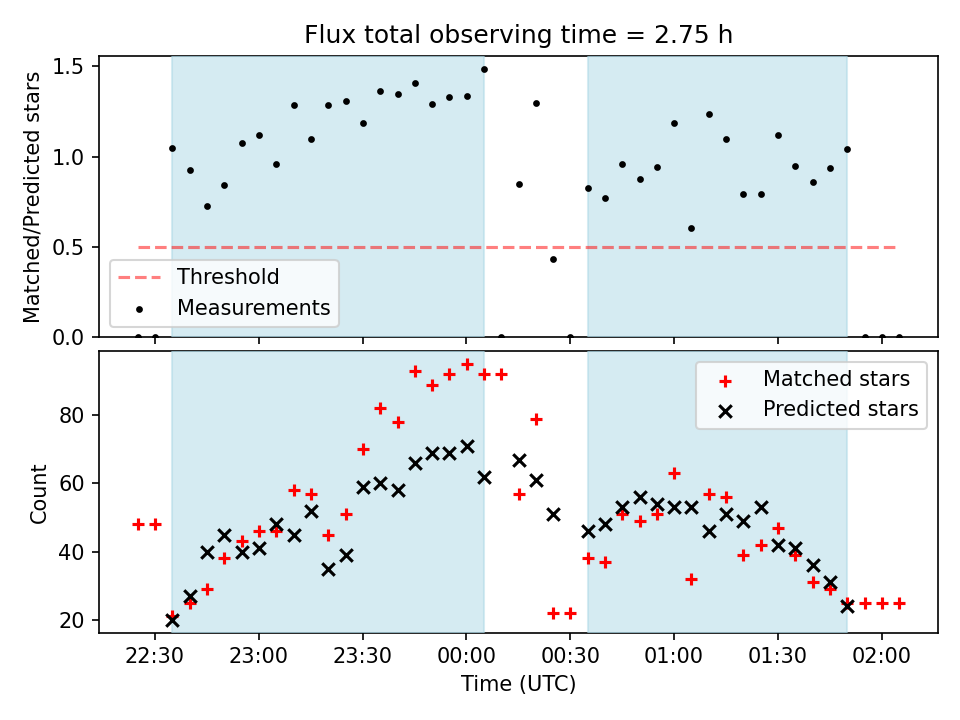 Flux total observing time = 2.75 h

Matched/Predicted stars

1.5
1.0
0.5
0.0

Threshold
Measurements

Count

80
60
40
20

Matched stars
Predicted stars

22:30
23:00
23:30
00:00
00:30
01:00
01:30
02:00

Time (UTC)